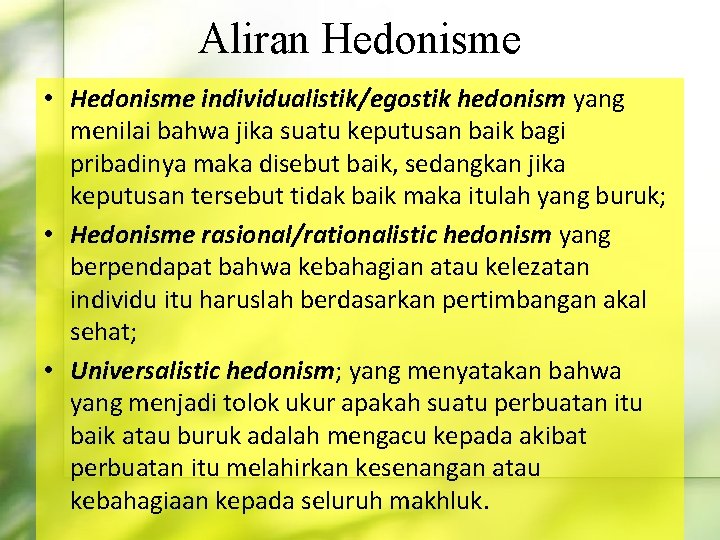 Aliran Hedonisme

• Hedonisme individualistik/egostik hedonism yang menilai bahwa jika suatu keputusan baik bagi pribadinya maka disebut baik, sedangkan jika keputusan tersebut tidak baik maka itulah yang buruk;

• Hedonisme rasional/rationalistic hedonism yang berpendapat bahwa kebahagian atau kelezatan individu itu haruslah berdasarkan pertimbangan akal sehat;

• Universalistic hedonism; yang menyatakan bahwa yang menjadi tolok ukur apakah suatu perbuatan itu baik atau buruk adalah mengacu kepada akibat perbuatan itu melahirkan kesenangan atau kebahagiaan kepada seluruh makhluk.